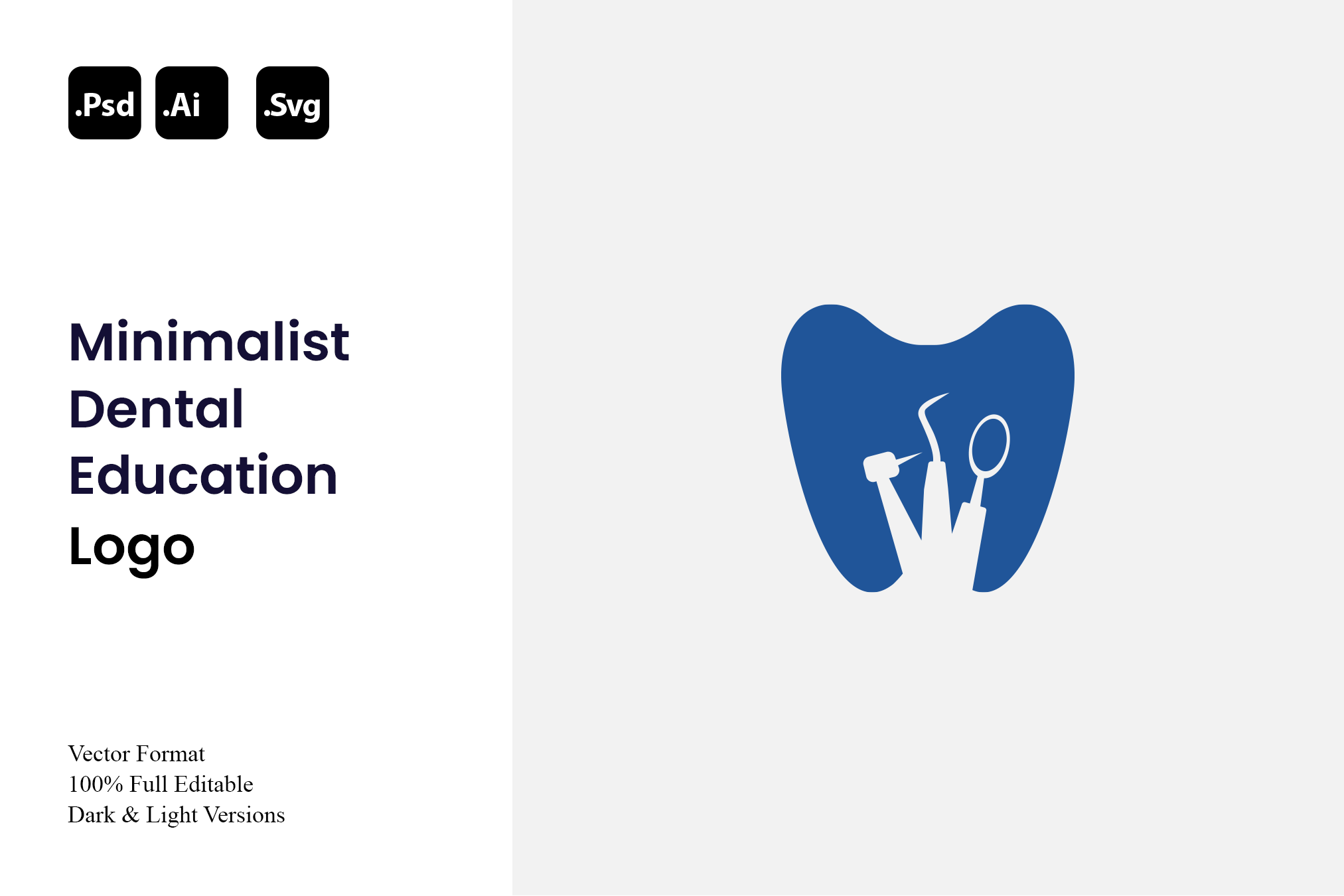 .Psd .Ai .Svg

Minimalist Dental Education Logo

Vector Format
100% Full Editable
Dark & Light Versions